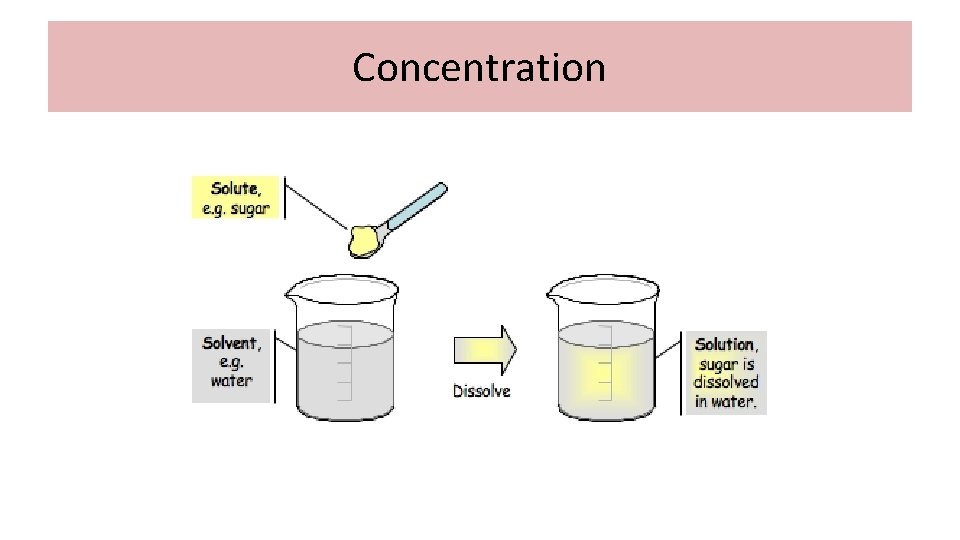 Concentration

Solute, e.g. sugar

Solvent, e.g. water

Dissolve

Solution, sugar is dissolved in water.